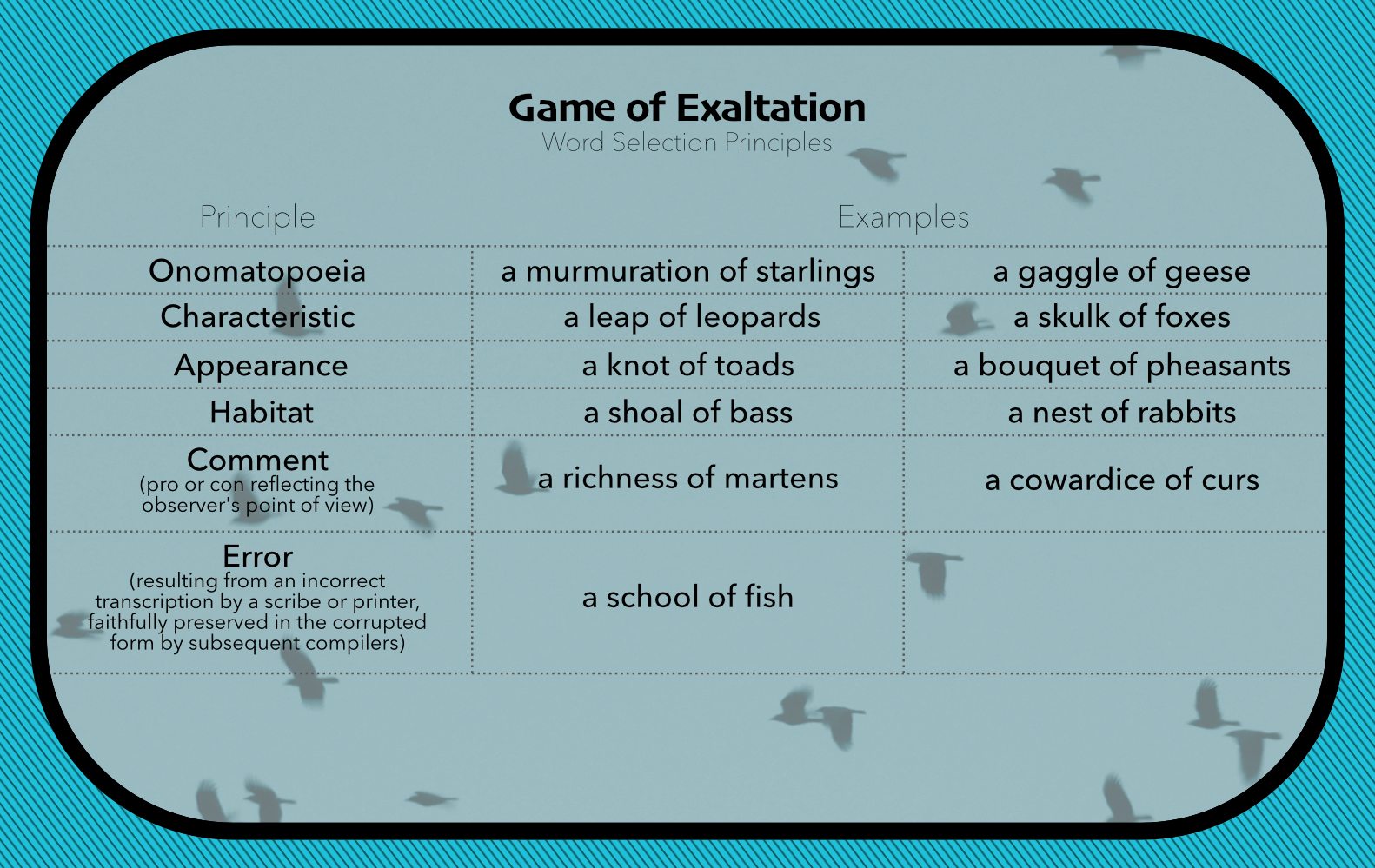 Game of Exaltation
Word Selection Principles

| Principle | Examples | |
|---|---|---|
| Onomatopoeia | a murmuration of starlings | a gaggle of geese |
| Characteristic | a leap of leopards | a skulk of foxes |
| Appearance | a knot of toads | a bouquet of pheasants |
| Habitat | a shoal of bass | a nest of rabbits |
| Comment (pro or con reflecting the observer's point of view) | a richness of martens | a cowardice of curs |
| Error (resulting from an incorrect transcription by a scribe or printer, faithfully preserved in the corrupted form by subsequent compilers) | a school of fish | |